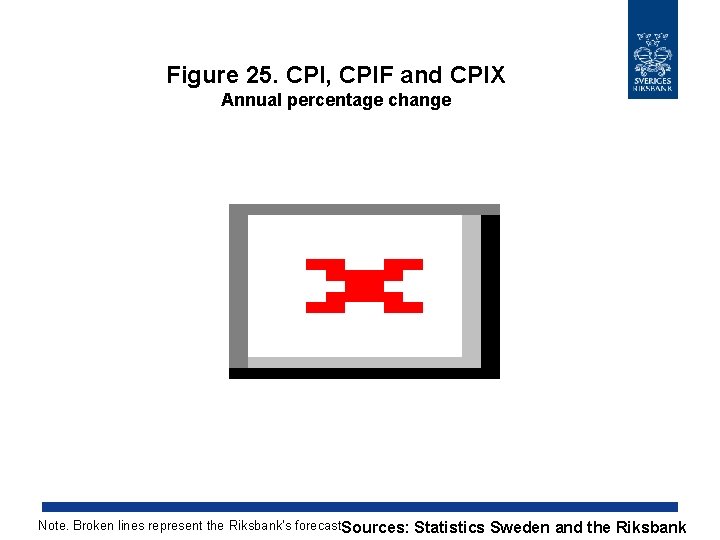 SVERIGES RIKSBANK

Figure 25. CPI, CPIF and CPIX
Annual percentage change

Note. Broken lines represent the Riksbank's forecast

Sources: Statistics Sweden and the Riksbank